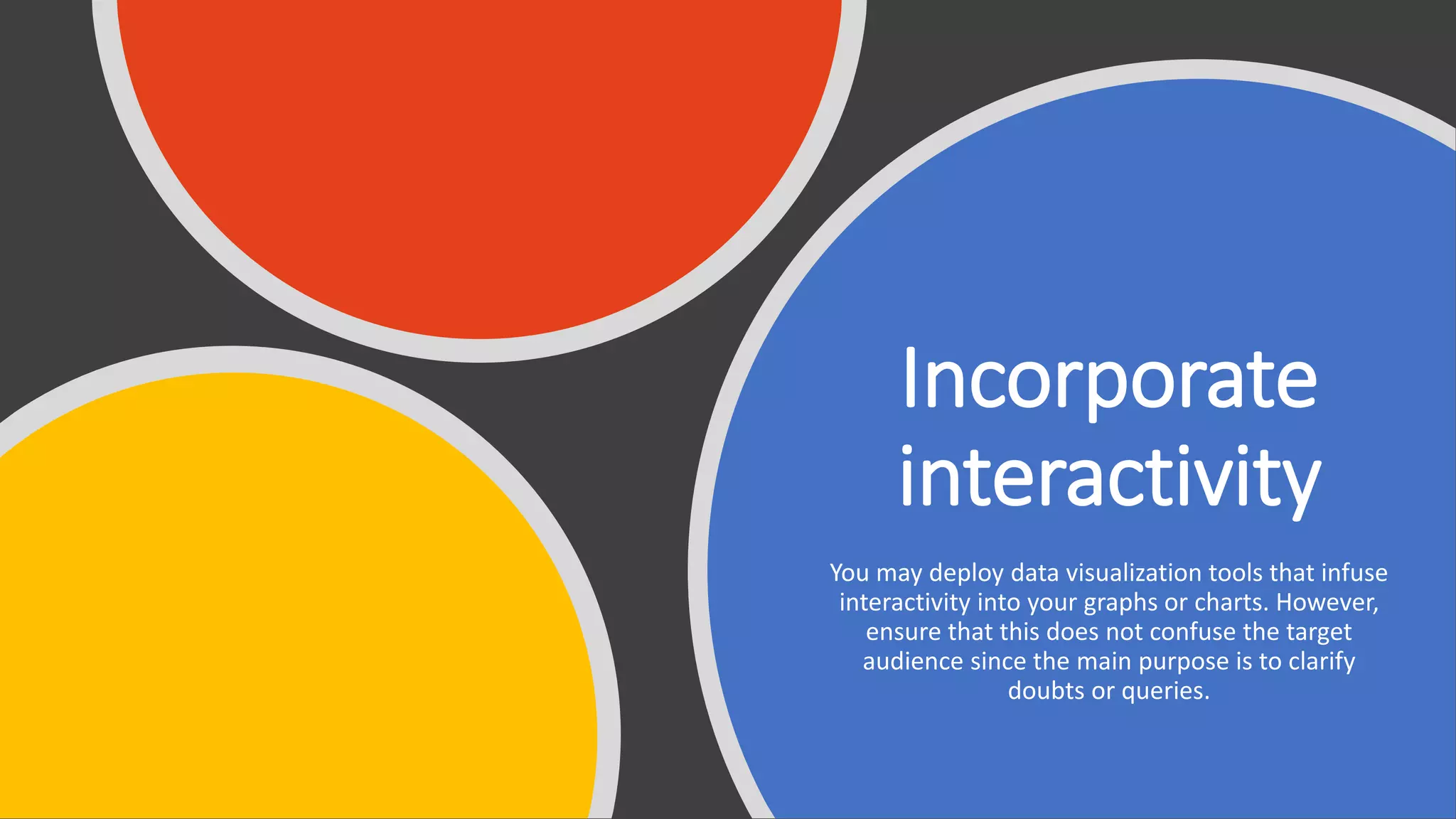 Incorporate interactivity

You may deploy data visualization tools that infuse interactivity into your graphs or charts. However, ensure that this does not confuse the target audience since the main purpose is to clarify doubts or queries.